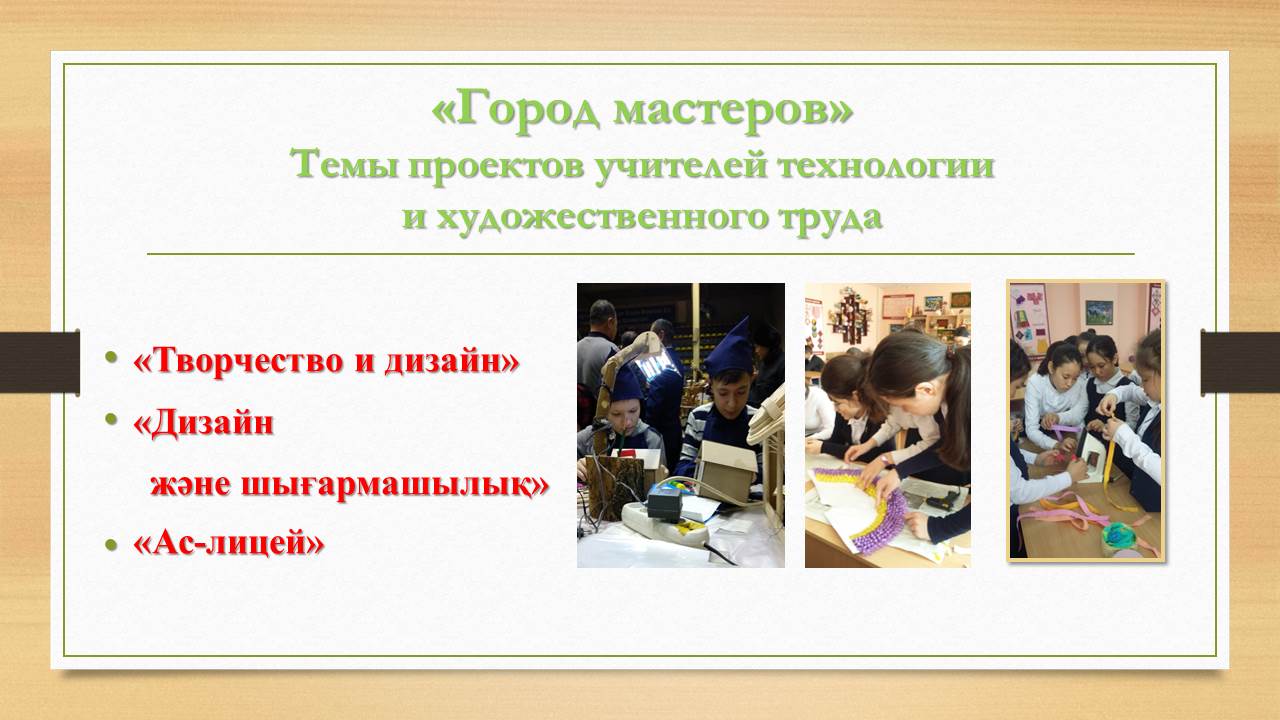 «Город мастеров»
Темы проектов учителей технологии и художественного труда

• «Творчество и дизайн»
• «Дизайн
және шығармашылық»
• «Ас-лицей»